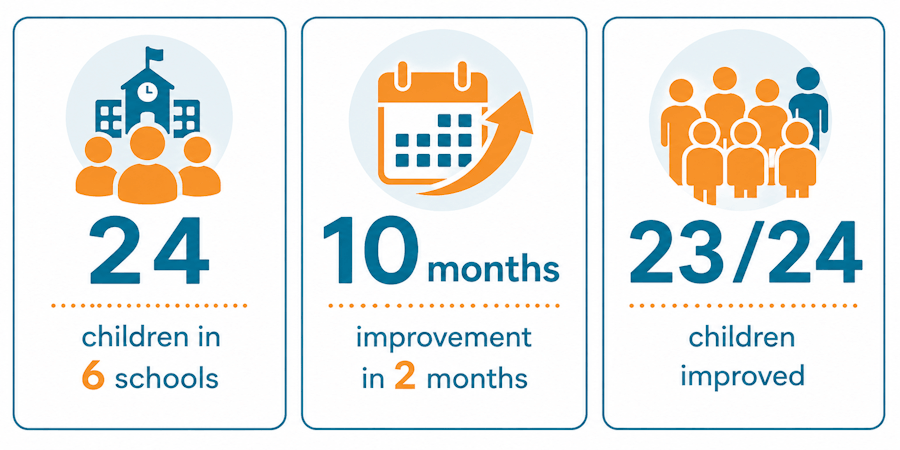 24

children in 6 schools

10 months

improvement in 2 months

23/24

children improved